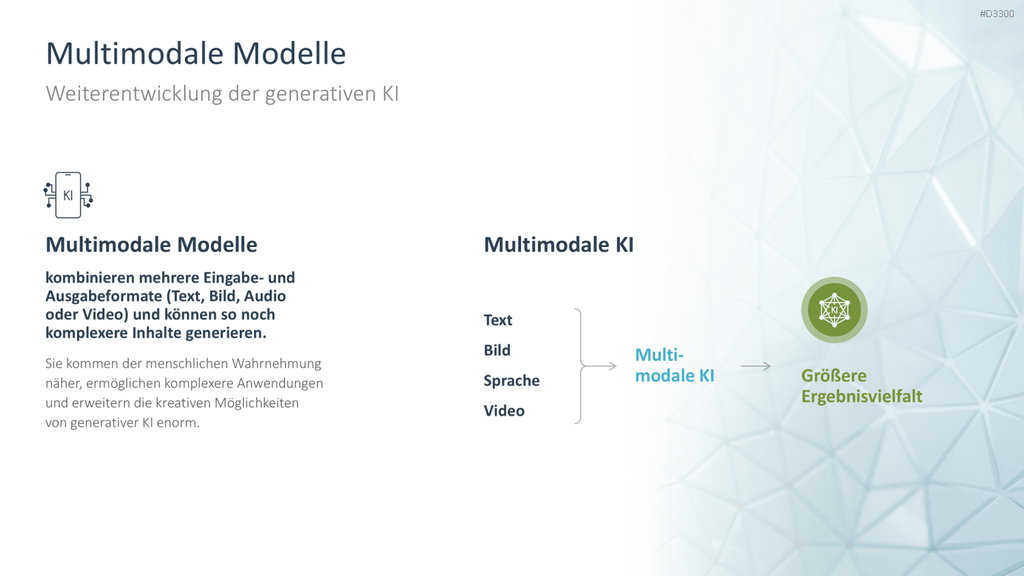 #D3300

Multimodale Modelle

Weiterentwicklung der generativen KI

KI

Multimodale Modelle

kombinieren mehrere Eingabe- und Ausgabeformate (Text, Bild, Audio oder Video) und können so noch komplexere Inhalte generieren.

Sie kommen der menschlichen Wahrnehmung näher, ermöglichen komplexere Anwendungen und erweitern die kreativen Möglichkeiten von generativer KI enorm.

Multimodale KI

Text

Bild

Sprache

Video

Multimodale KI

KI

Größere Ergebnisvielfalt